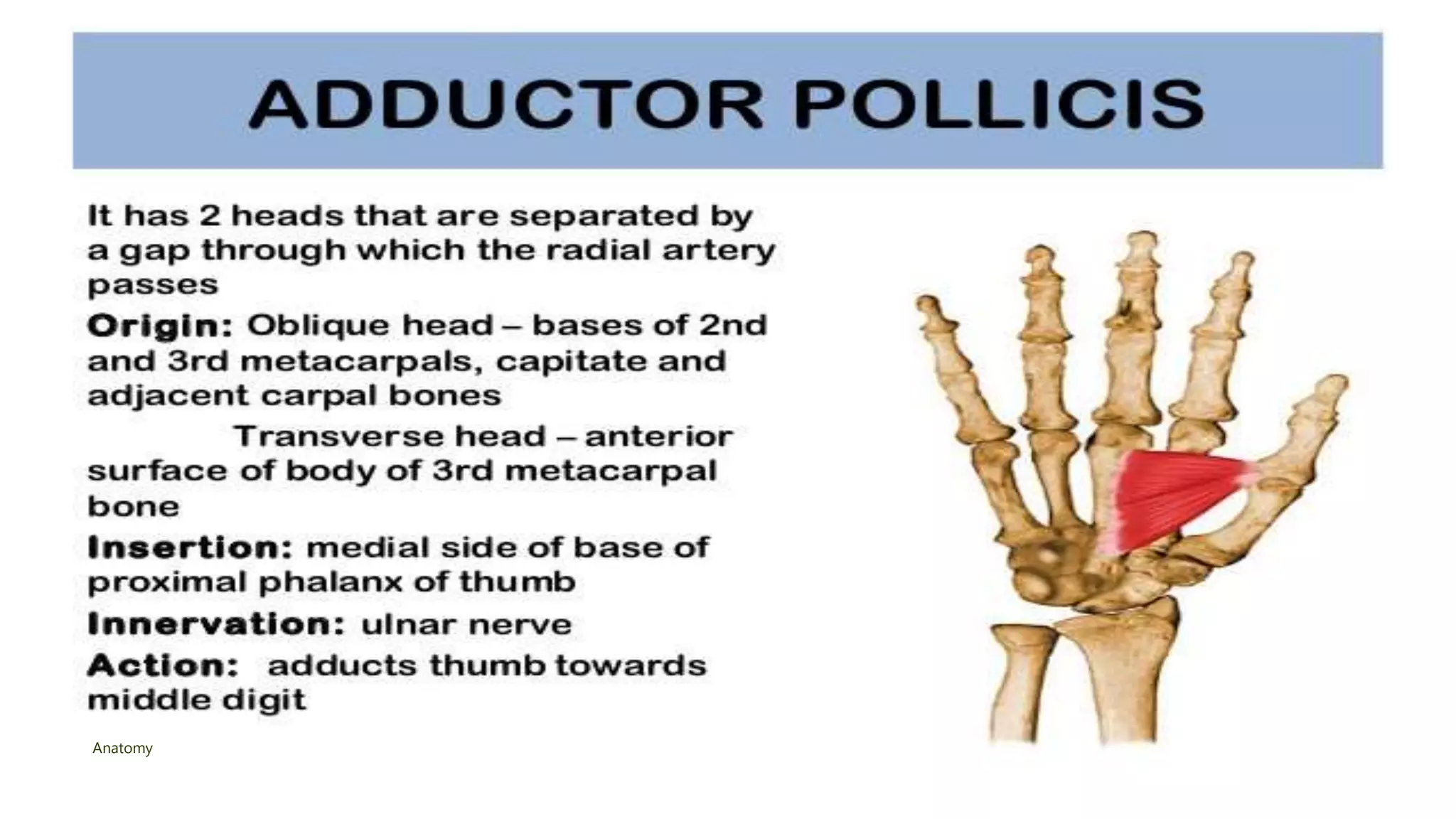 ADDUCTOR POLLICIS

It has 2 heads that are separated by a gap through which the radial artery passes

Origin: Oblique head – bases of 2nd and 3rd metacarpals, capitate and adjacent carpal bones

Transverse head – anterior surface of body of 3rd metacarpal bone

Insertion: medial side of base of proximal phalanx of thumb

Innervation: ulnar nerve

Action: adducts thumb towards middle digit

Anatomy